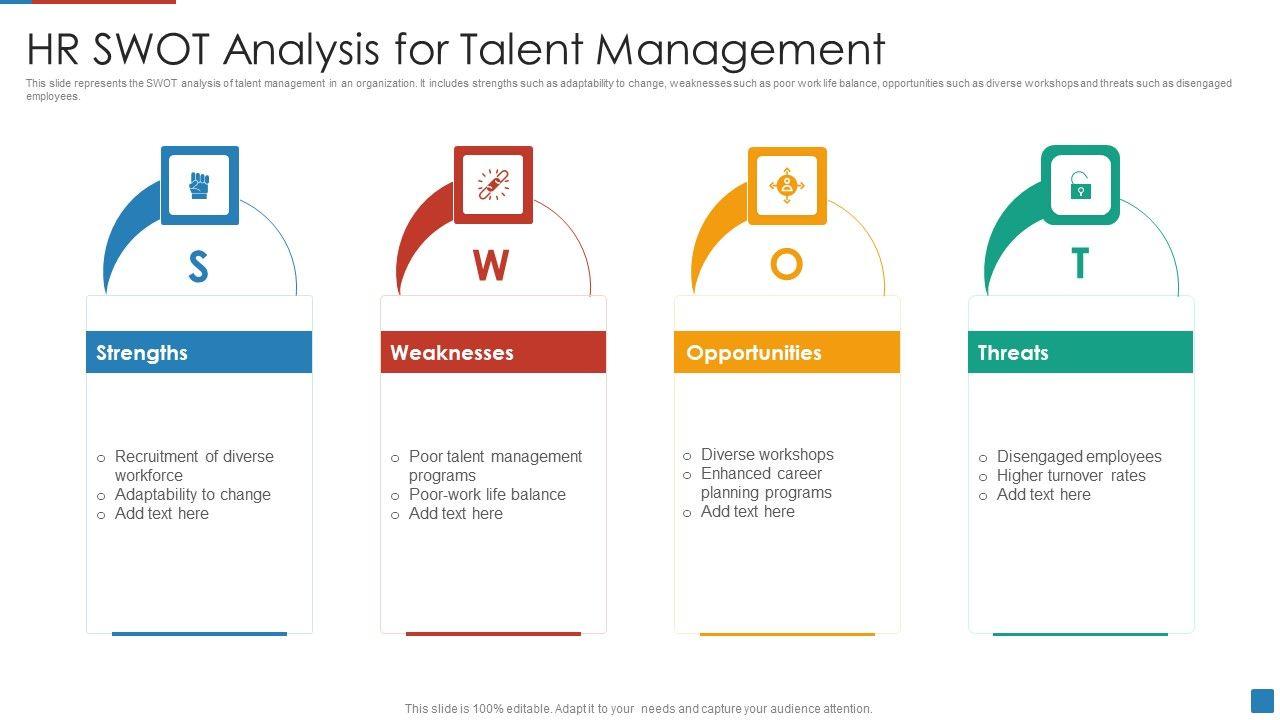 HR SWOT Analysis for Talent Management

This slide represents the SWOT analysis of talent management in an organization. It includes strengths such as adaptability to change, weaknesses such as poor work life balance, opportunities such as diverse workshops and threats such as disengaged employees.

S

Strengths

o Recruitment of diverse workforce
o Adaptability to change
o Add text here

W

Weaknesses

o Poor talent management programs
o Poor-work life balance
o Add text here

O

Opportunities

o Diverse workshops
o Enhanced career planning programs
o Add text here

T

Threats

o Disengaged employees
o Higher turnover rates
o Add text here

This slide is 100% editable. Adapt it to your needs and capture your audience attention.